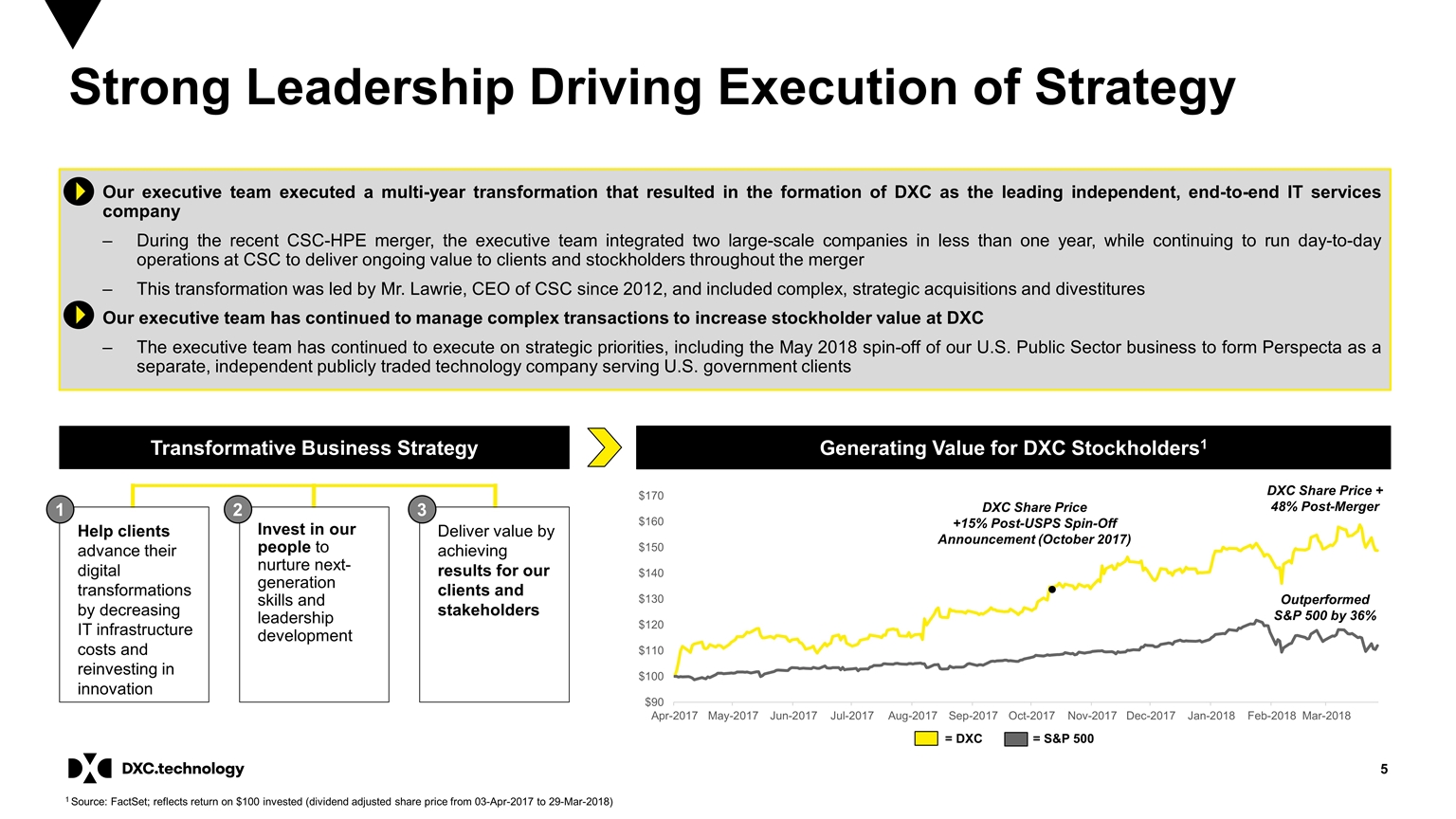 Strong Leadership Driving Execution of Strategy

Our executive team executed a multi-year transformation that resulted in the formation of DXC as the leading independent, end-to-end IT services company

– During the recent CSC-HPE merger, the executive team integrated two large-scale companies in less than one year, while continuing to run day-to-day operations at CSC to deliver ongoing value to clients and stockholders throughout the merger

– This transformation was led by Mr. Lawrie, CEO of CSC since 2012, and included complex, strategic acquisitions and divestitures

Our executive team has continued to manage complex transactions to increase stockholder value at DXC

– The executive team has continued to execute on strategic priorities, including the May 2018 spin-off of our U.S. Public Sector business to form Perspecta as a separate, independent publicly traded technology company serving U.S. government clients

Transformative Business Strategy

1 Help clients advance their digital transformations by decreasing IT infrastructure costs and reinvesting in innovation

2 Invest in our people to nurture next-generation skills and leadership development

3 Deliver value by achieving results for our clients and stakeholders

Generating Value for DXC Stockholders$^1$

$170
$160
$150
$140
$130
$120
$110
$100
$90

DXC Share Price +15% Post-USPS Spin-Off Announcement (October 2017)

DXC Share Price + 48% Post-Merger

Outperformed S&P 500 by 36%

Apr-2017 May-2017 Jun-2017 Jul-2017 Aug-2017 Sep-2017 Oct-2017 Nov-2017 Dec-2017 Jan-2018 Feb-2018 Mar-2018

= DXC = S&P 500

DXC.technology

5

$^1$ Source: FactSet; reflects return on $100 invested (dividend adjusted share price from 03-Apr-2017 to 29-Mar-2018)